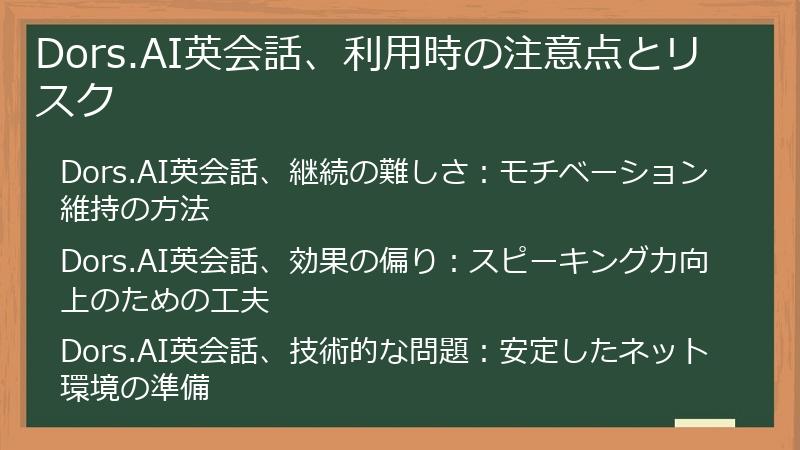 Dors.AI英会話、利用時の注意点とリスク

Dors.AI英会話、継続の難しさ：モチベーション維持の方法

Dors.AI英会話、効果の偏り：スピーキング力向上のための工夫

Dors.AI英会話、技術的な問題：安定したネット環境の準備